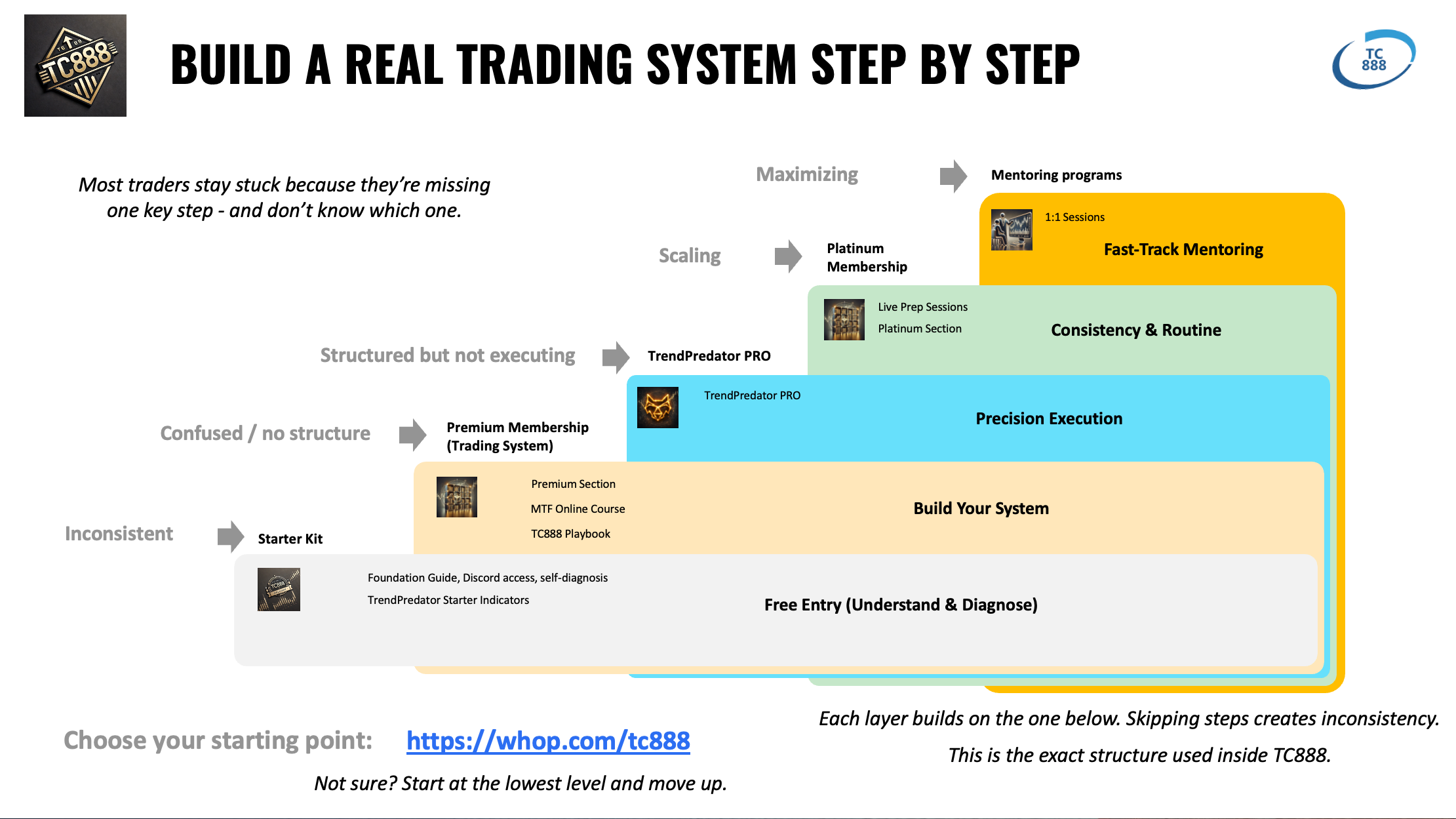 TC888

BUILD A REAL TRADING SYSTEM STEP BY STEP

TC 888

Most traders stay stuck because they're missing one key step - and don't know which one.

Maximizing

Mentoring programs

1:1 Sessions

Fast-Track Mentoring

Scaling

Platinum Membership

Live Prep Sessions

Platinum Section

Consistency & Routine

Structured but not executing

TrendPredator PRO

TrendPredator PRO

Precision Execution

Confused / no structure

Premium Membership (Trading System)

Premium Section

MTF Online Course

TC888 Playbook

Build Your System

Inconsistent

Starter Kit

Foundation Guide, Discord access, self-diagnosis

TrendPredator Starter Indicators

Free Entry (Understand & Diagnose)

Each layer builds on the one below. Skipping steps creates inconsistency.

This is the exact structure used inside TC888.

Choose your starting point: https://whop.com/tc888

Not sure? Start at the lowest level and move up.